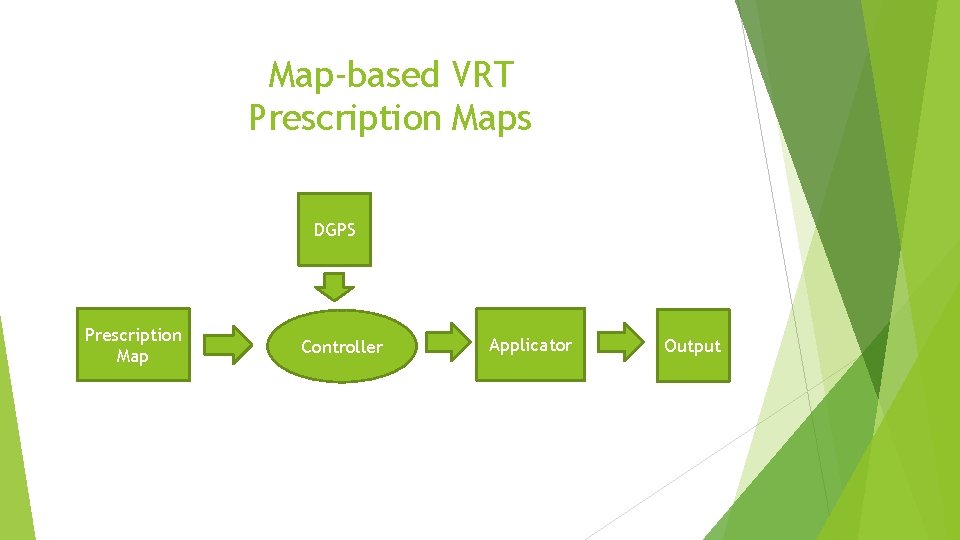 Map-based VRT
Prescription Maps

DGPS

Prescription Map

Controller

Applicator

Output